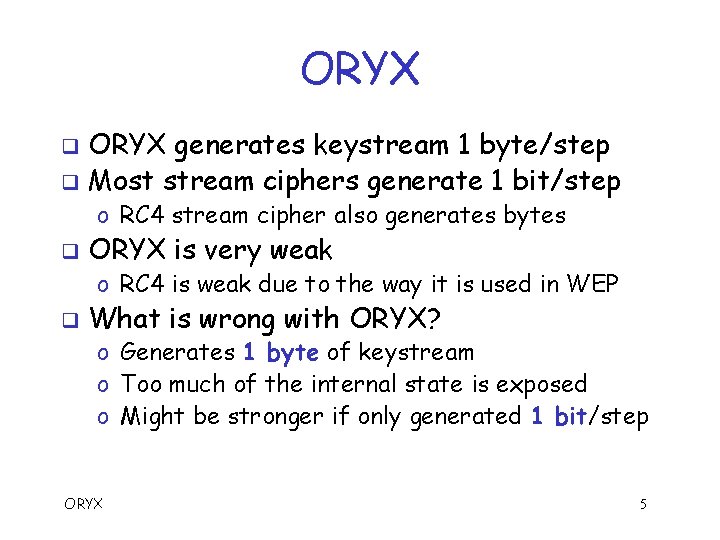 ORYX

❑ ORYX generates keystream 1 byte/step
❑ Most stream ciphers generate 1 bit/step
o RC4 stream cipher also generates bytes
❑ ORYX is very weak
o RC4 is weak due to the way it is used in WEP
❑ What is wrong with ORYX?
o Generates 1 byte of keystream
o Too much of the internal state is exposed
o Might be stronger if only generated 1 bit/step

ORYX

5